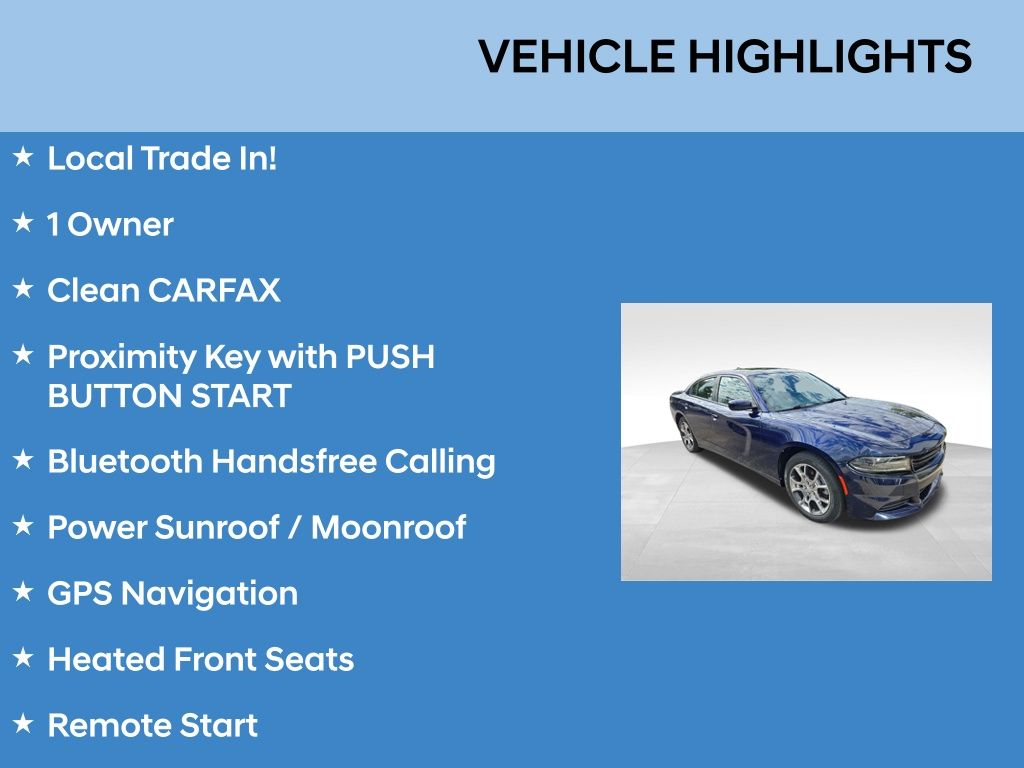 VEHICLE HIGHLIGHTS

★ Local Trade In!

★ 1 Owner

★ Clean CARFAX

★ Proximity Key with PUSH BUTTON START

★ Bluetooth Handsfree Calling

★ Power Sunroof / Moonroof

★ GPS Navigation

★ Heated Front Seats

★ Remote Start